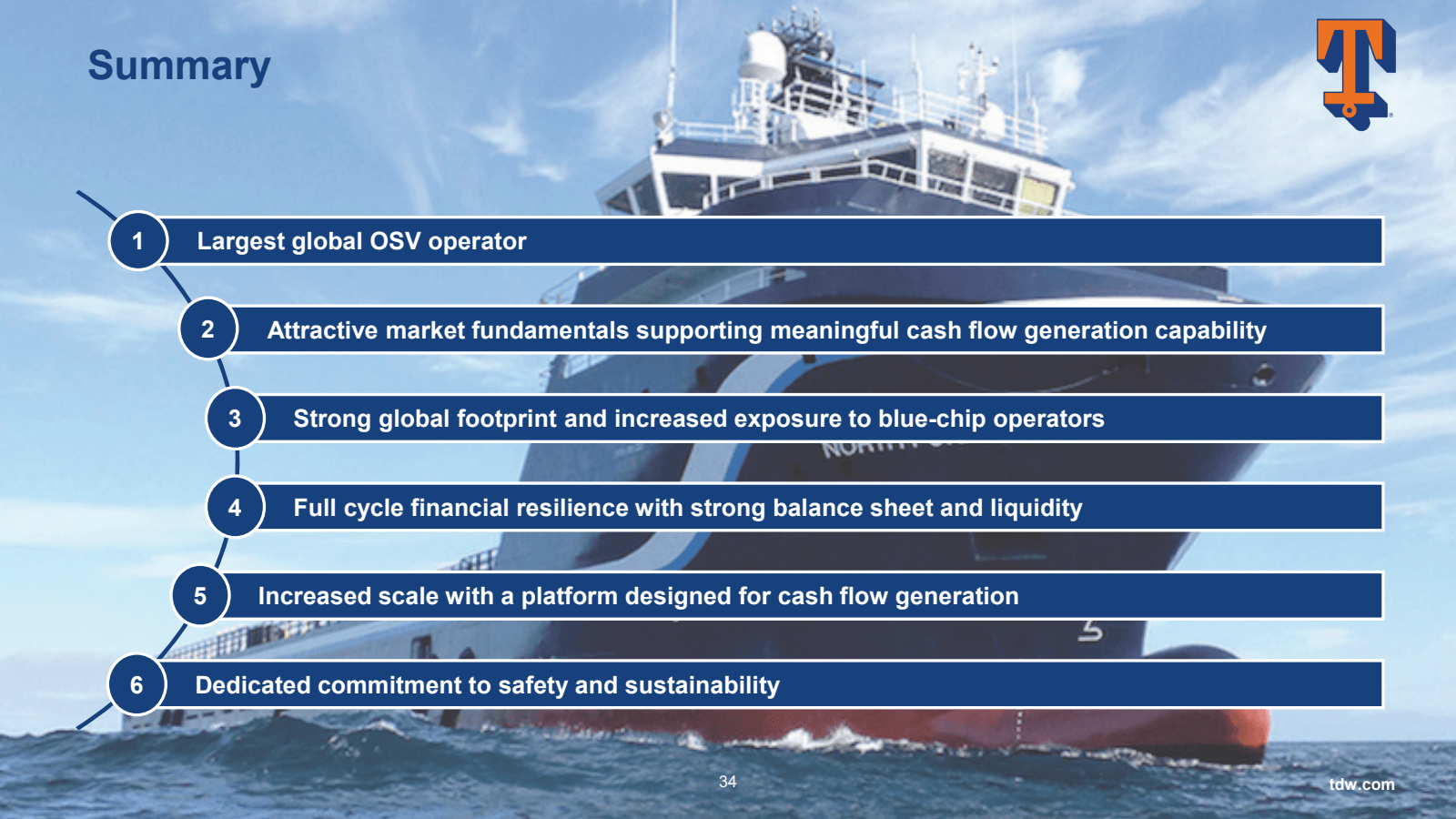 Summary

1 Largest global OSV operator

2 Attractive market fundamentals supporting meaningful cash flow generation capability

3 Strong global footprint and increased exposure to blue-chip operators

4 Full cycle financial resilience with strong balance sheet and liquidity

5 Increased scale with a platform designed for cash flow generation

6 Dedicated commitment to safety and sustainability

34

tdw.com